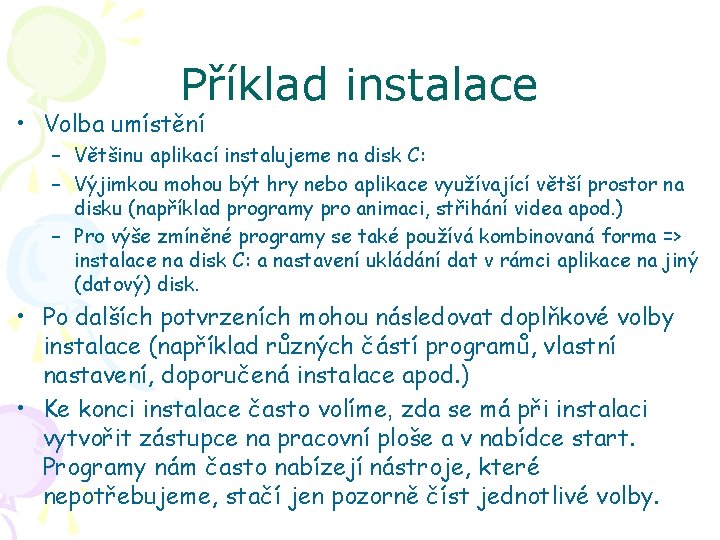 Příklad instalace

• Volba umístění
  – Většinu aplikací instalujeme na disk C:
  – Výjimkou mohou být hry nebo aplikace využívající větší prostor na disku (například programy pro animaci, stříhání videa apod.)
  – Pro výše zmíněné programy se také používá kombinovaná forma => instalace na disk C: a nastavení ukládání dat v rámci aplikace na jiný (datový) disk.

• Po dalších potvrzeních mohou následovat doplňkové volby instalace (například různých částí programů, vlastní nastavení, doporučená instalace apod.)

• Ke konci instalace často volíme, zda se má při instalaci vytvořit zástupce na pracovní ploše a v nabídce start. Programy nám často nabízejí nástroje, které nepotřebujeme, stačí jen pozorně číst jednotlivé volby.